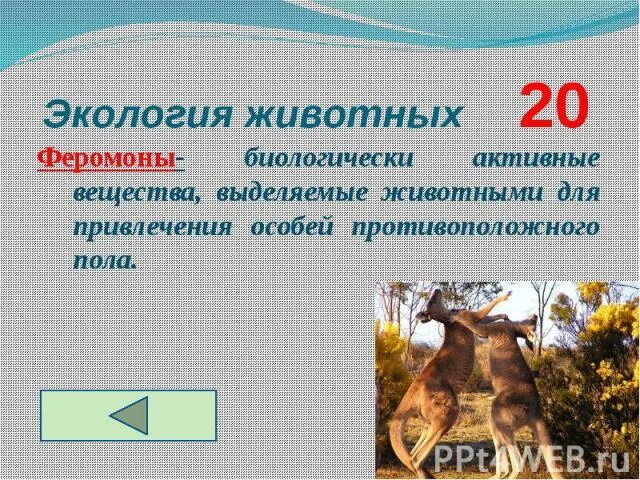 Экология животных 20

Феромоны- биологически активные вещества, выделяемые животными для привлечения особей противоположного пола.

PPt4WEB.ru